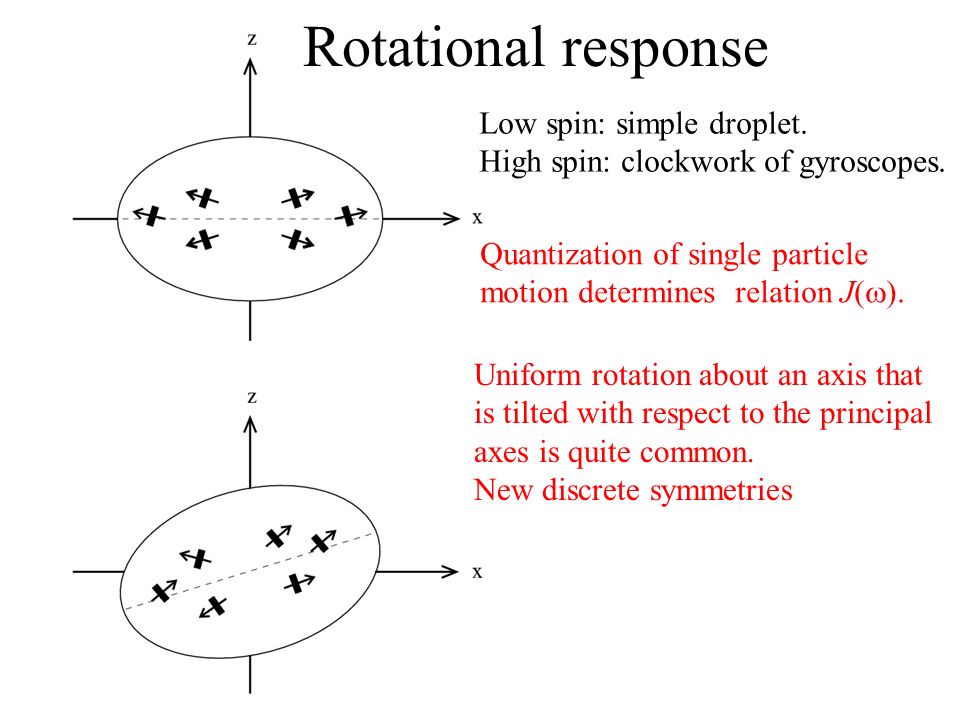 Rotational response

z

x

Low spin: simple droplet.
High spin: clockwork of gyroscopes.

Quantization of single particle motion determines relation $J(\omega)$.

z

x

Uniform rotation about an axis that is tilted with respect to the principal axes is quite common.
New discrete symmetries